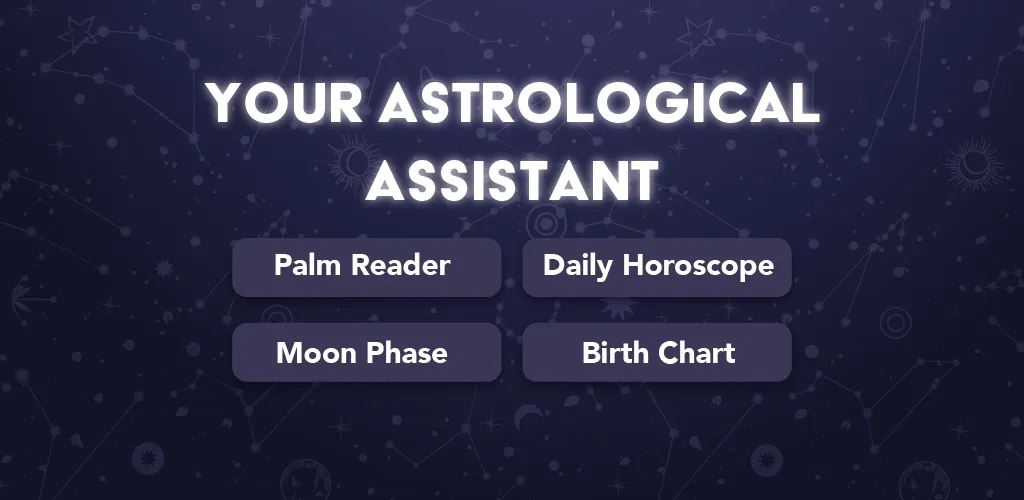 YOUR ASTROLOGICAL ASSISTANT

Palm Reader

Daily Horoscope

Moon Phase

Birth Chart